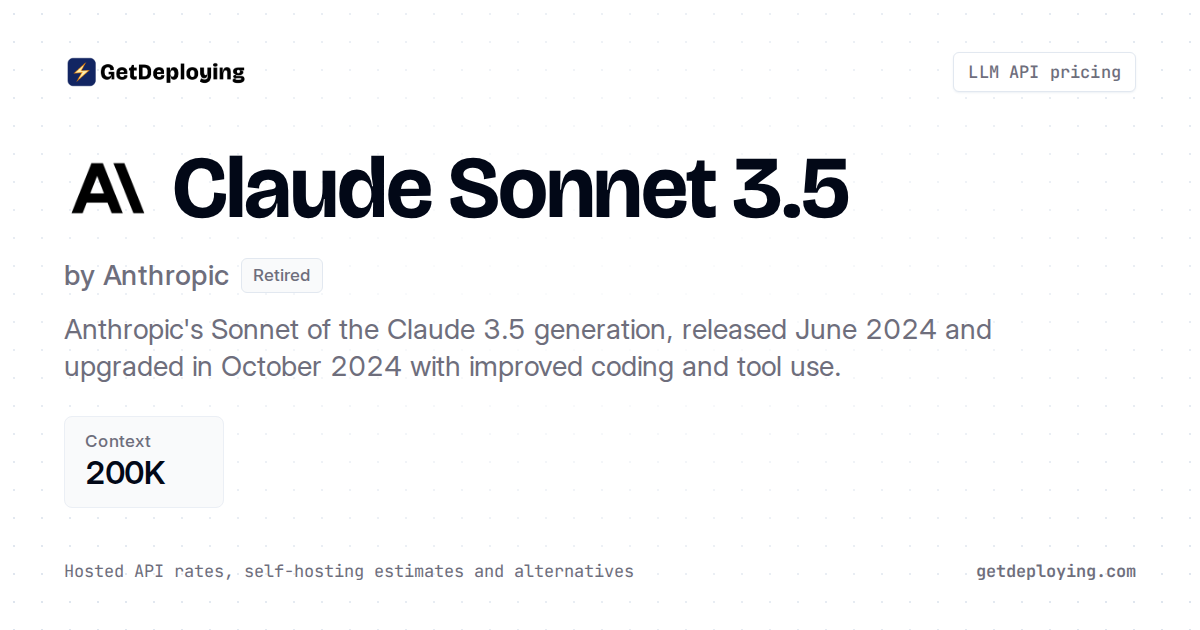 GetDeploying

LLM API pricing

Claude Sonnet 3.5

by Anthropic Retired

Anthropic's Sonnet of the Claude 3.5 generation, released June 2024 and upgraded in October 2024 with improved coding and tool use.

Context
200K

Hosted API rates, self-hosting estimates and alternatives

getdeploying.com